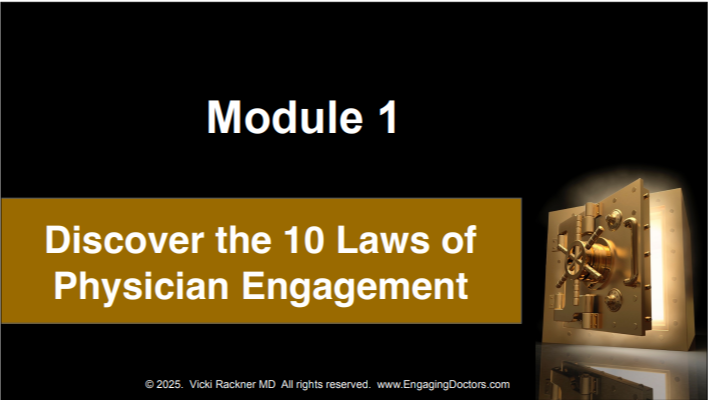 Module 1

Discover the 10 Laws of Physician Engagement

© 2025. Vicki Rackner MD All rights reserved. www.EngagingDoctors.com